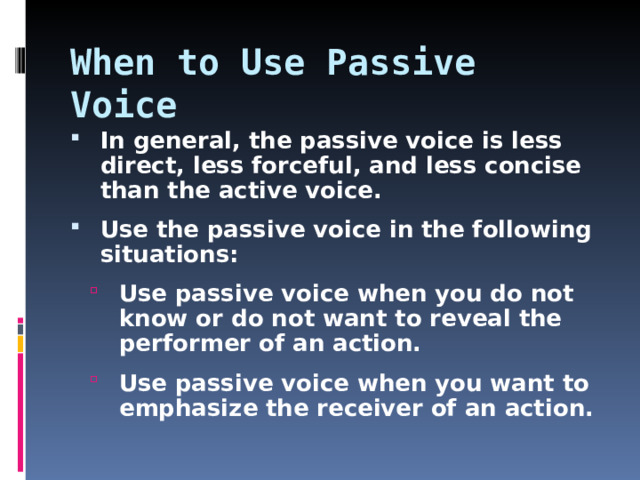 When to Use Passive Voice

- In general, the passive voice is less direct, less forceful, and less concise than the active voice.
- Use the passive voice in the following situations:
  - Use passive voice when you do not know or do not want to reveal the performer of an action.
  - Use passive voice when you want to emphasize the receiver of an action.